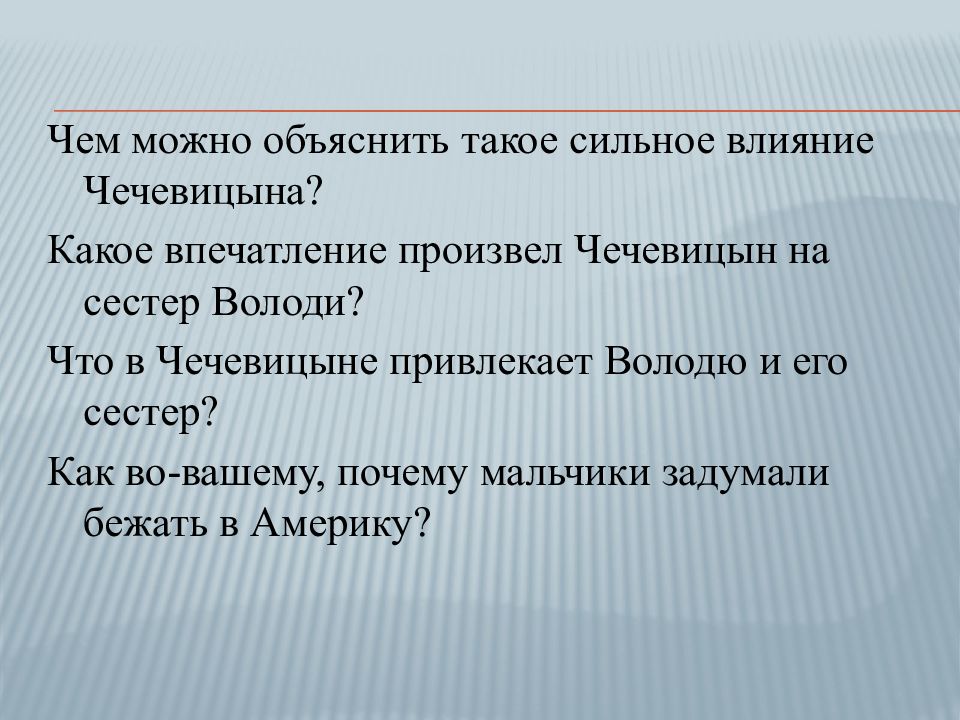 Чем можно объяснить такое сильное влияние Чечевицына?

Какое впечатление произвел Чечевицын на сестер Володи?

Что в Чечевицыне привлекает Володю и его сестер?

Как во-вашему, почему мальчики задумали бежать в Америку?